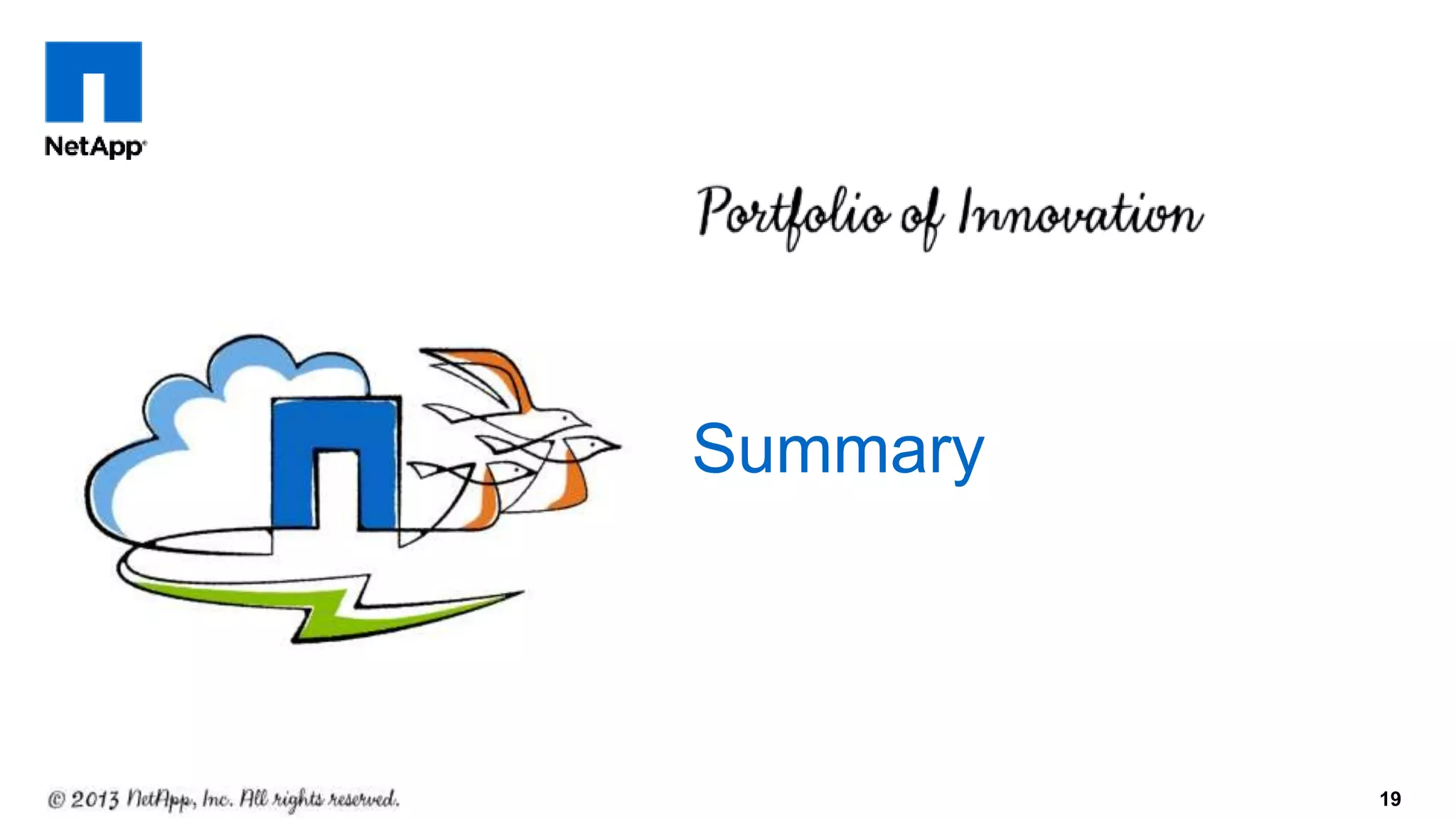 NetApp

Portfolio of Innovation

Summary

© 2013 NetApp, Inc. All rights reserved.

19